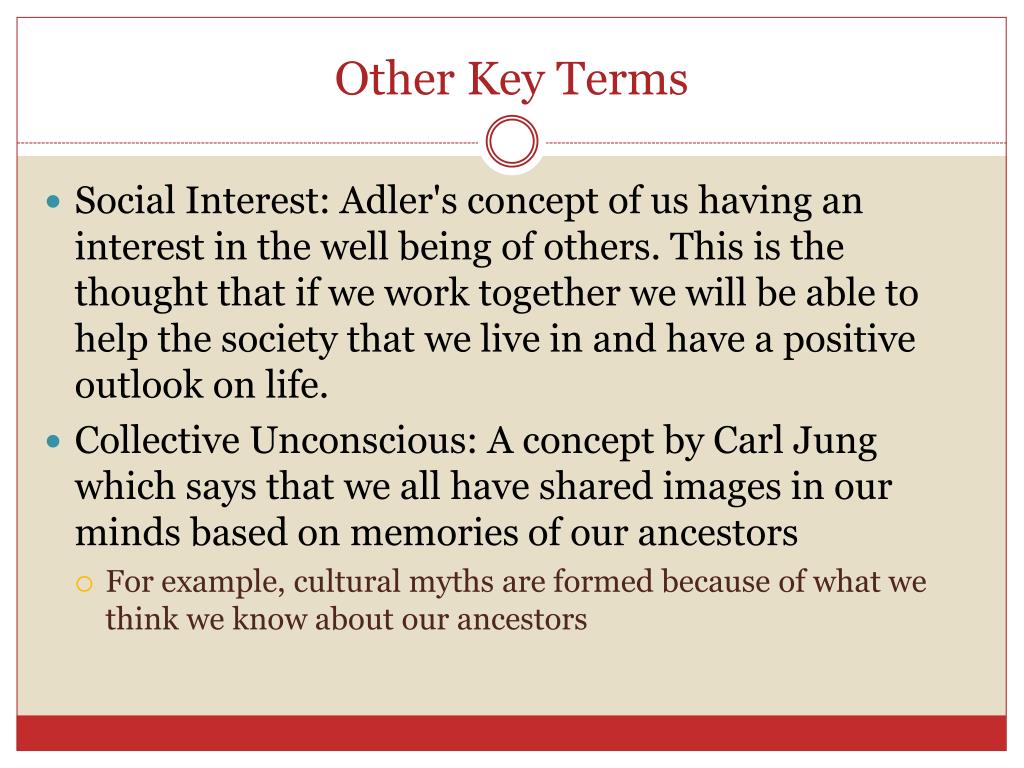 Other Key Terms

Social Interest: Adler's concept of us having an interest in the well being of others. This is the thought that if we work together we will be able to help the society that we live in and have a positive outlook on life.

Collective Unconscious: A concept by Carl Jung which says that we all have shared images in our minds based on memories of our ancestors

For example, cultural myths are formed because of what we think we know about our ancestors